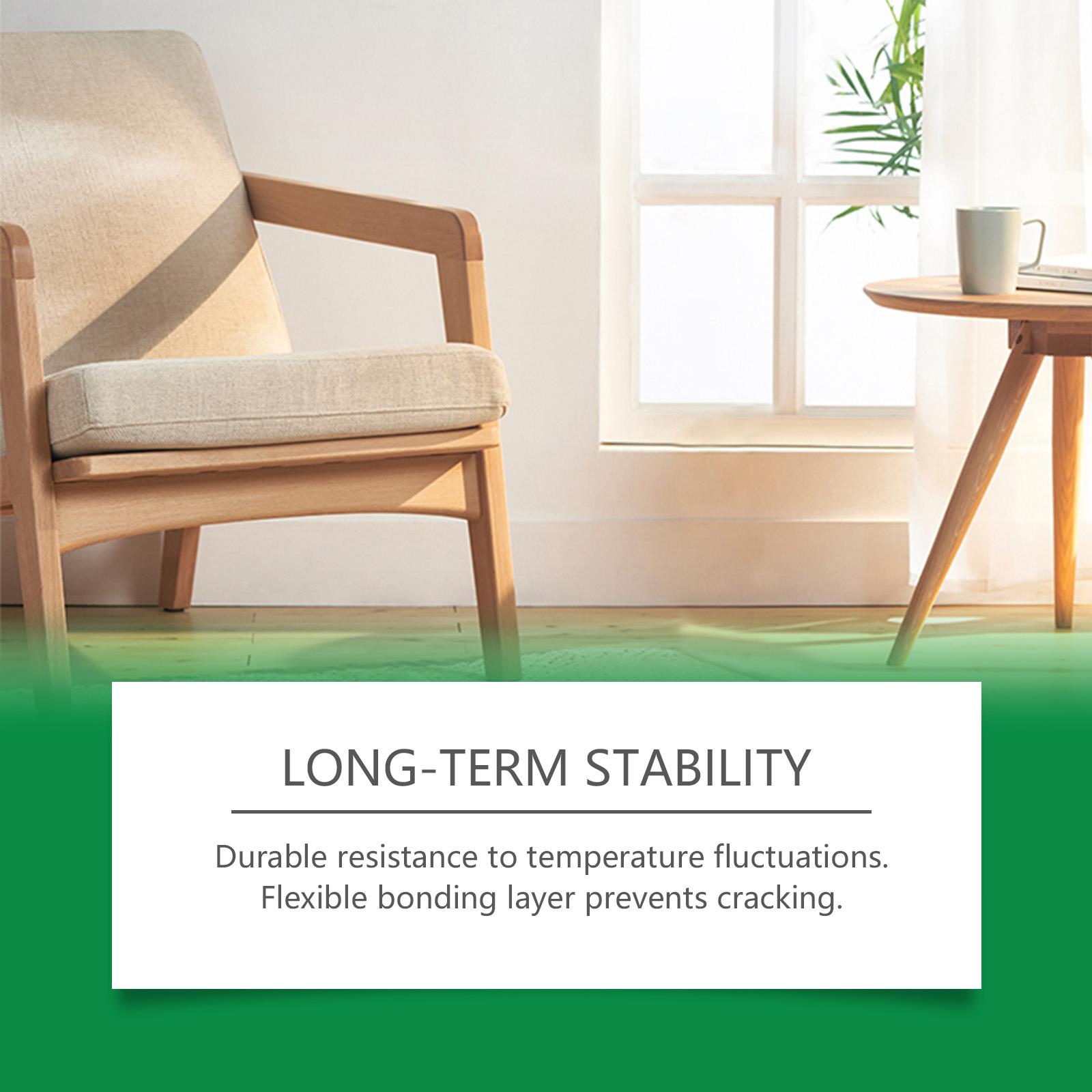 LONG-TERM STABILITY

Durable resistance to temperature fluctuations. Flexible bonding layer prevents cracking.